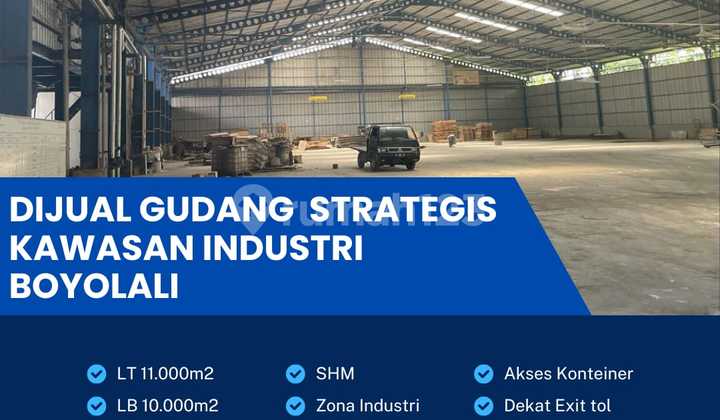 DIJUAL GUDANG STRATEGIS KAWASAN INDUSTRI BOYOLALI

rumah123

LT 11.000m2
LB 10.000m2

SHM
Zona Industri

Akses Konteiner
Dekat Exit tol